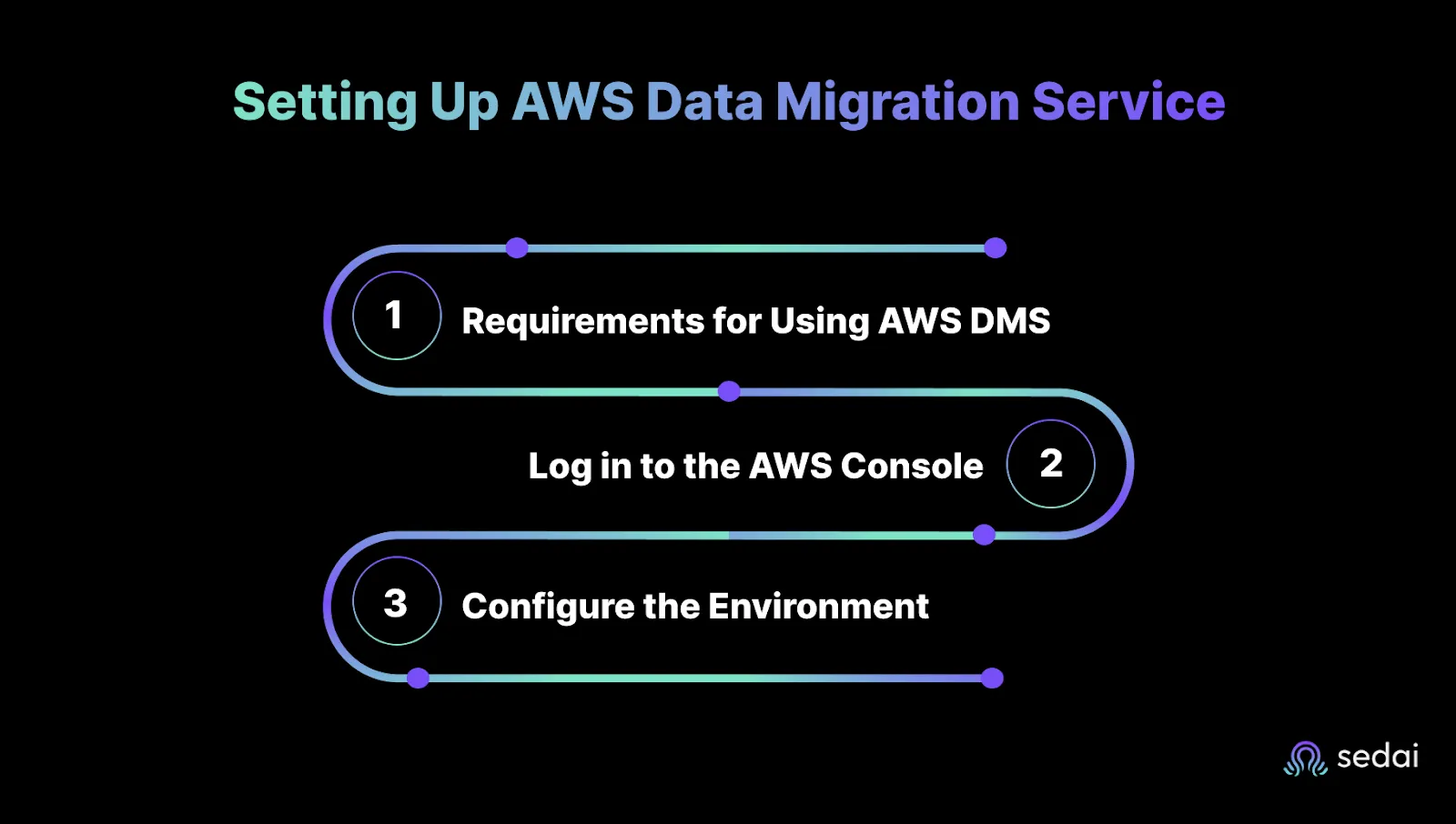 Setting Up AWS Data Migration Service

1 Requirements for Using AWS DMS

Log in to the AWS Console 2

3 Configure the Environment

sedai